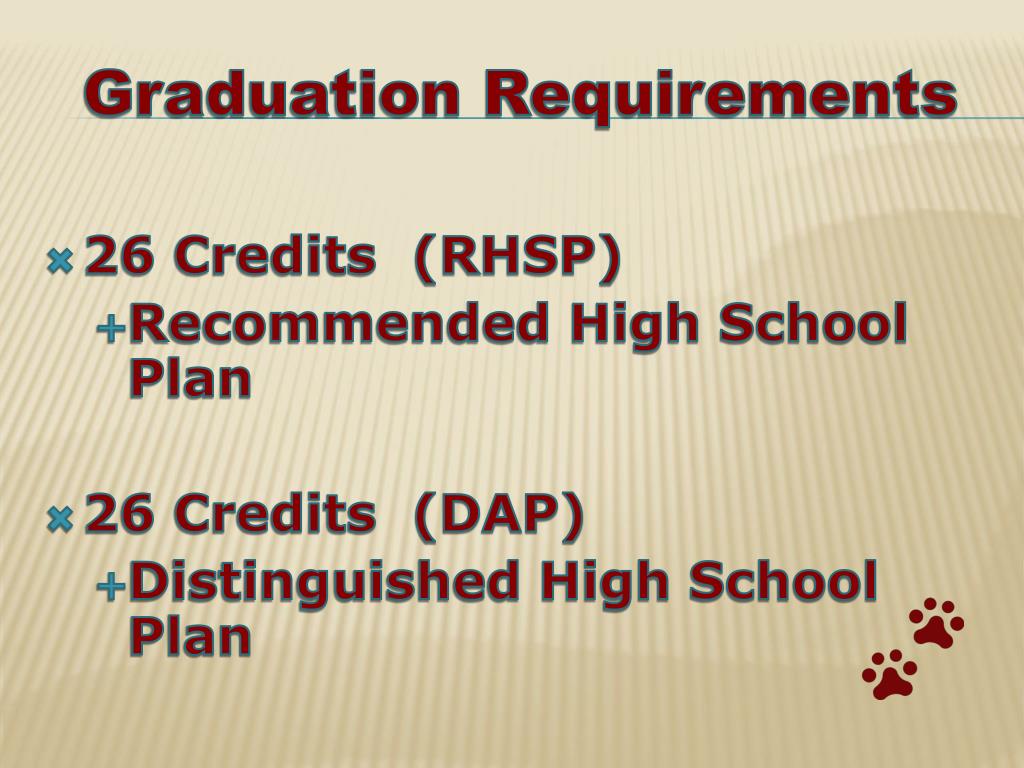 Graduation Requirements

26 Credits (RHSP)

Recommended High School Plan

26 Credits (DAP)

Distinguished High School Plan